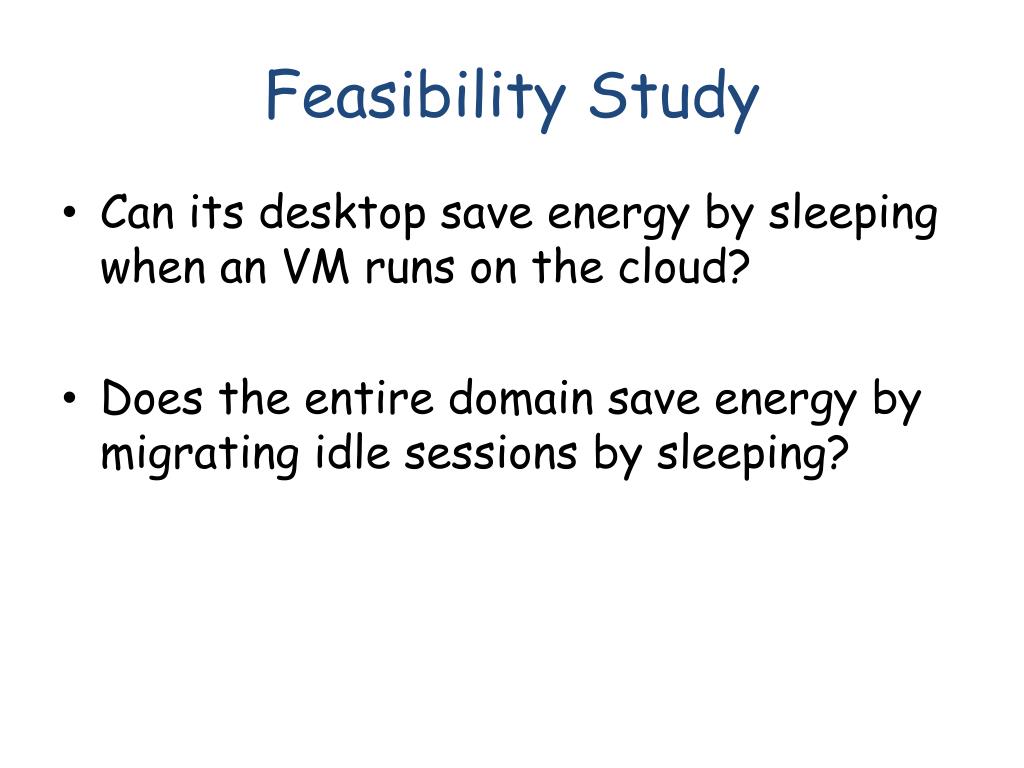 Feasibility Study

• Can its desktop save energy by sleeping when an VM runs on the cloud?

• Does the entire domain save energy by migrating idle sessions by sleeping?